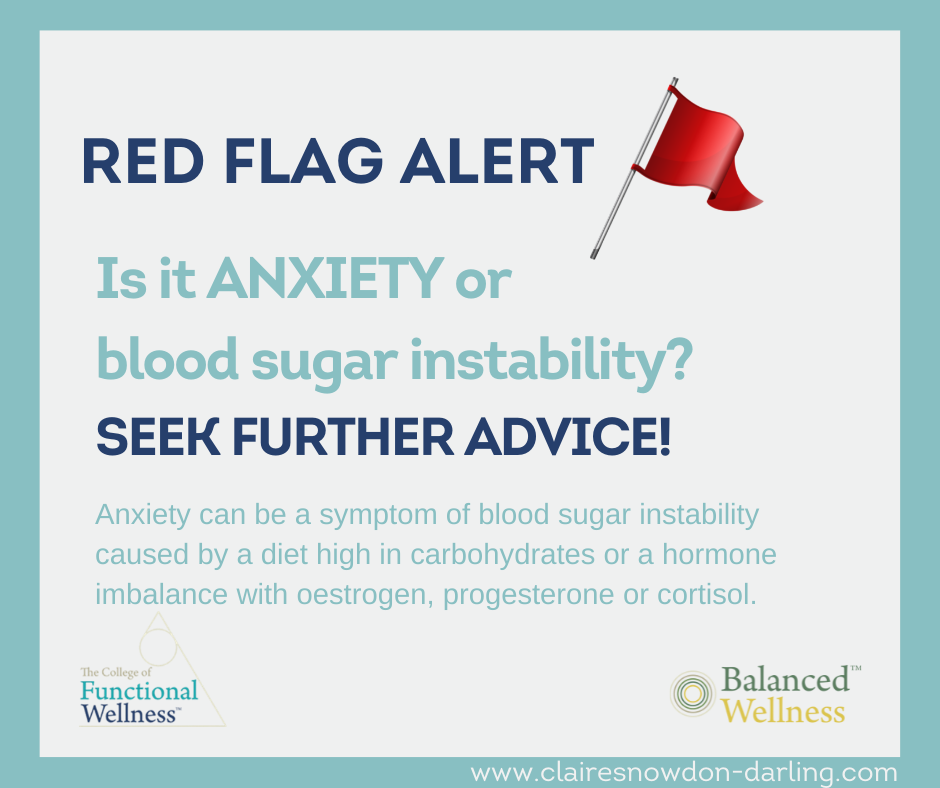 RED FLAG ALERT

Is it ANXIETY or blood sugar instability?

SEEK FURTHER ADVICE!

Anxiety can be a symptom of blood sugar instability caused by a diet high in carbohydrates or a hormone imbalance with oestrogen, progesterone or cortisol.

The College of Functional Wellness™

Balanced™ Wellness

www.clairesnowdon-darling.com